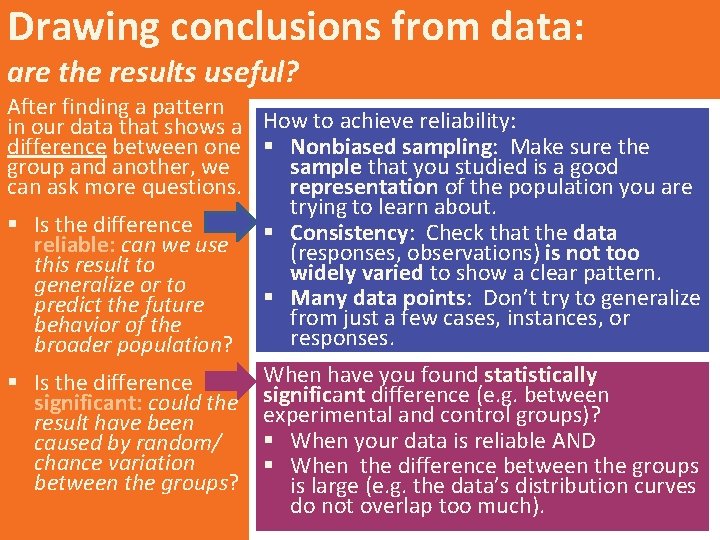 Drawing conclusions from data:
are the results useful?

After finding a pattern in our data that shows a difference between one group and another, we can ask more questions.

▪ Is the difference reliable: can we use this result to generalize or to predict the future behavior of the broader population?

▪ Is the difference significant: could the result have been caused by random/ chance variation between the groups?

How to achieve reliability:
▪ Nonbiased sampling: Make sure the sample that you studied is a good representation of the population you are trying to learn about.
▪ Consistency: Check that the data (responses, observations) is not too widely varied to show a clear pattern.
▪ Many data points: Don't try to generalize from just a few cases, instances, or responses.

When have you found statistically significant difference (e.g. between experimental and control groups)?
▪ When your data is reliable AND
▪ When the difference between the groups is large (e.g. the data's distribution curves do not overlap too much).